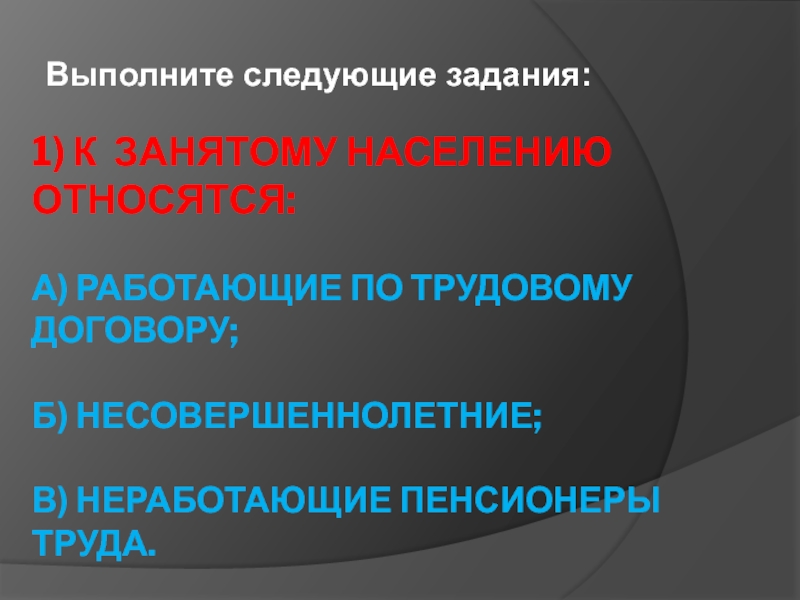 Выполните следующие задания:

1) К ЗАНЯТОМУ НАСЕЛЕНИЮ ОТНОСЯТСЯ:

А) РАБОТАЮЩИЕ ПО ТРУДОВОМУ ДОГОВОРУ;

Б) НЕСОВЕРШЕННОЛЕТНИЕ;

В) НЕРАБОТАЮЩИЕ ПЕНСИОНЕРЫ ТРУДА.